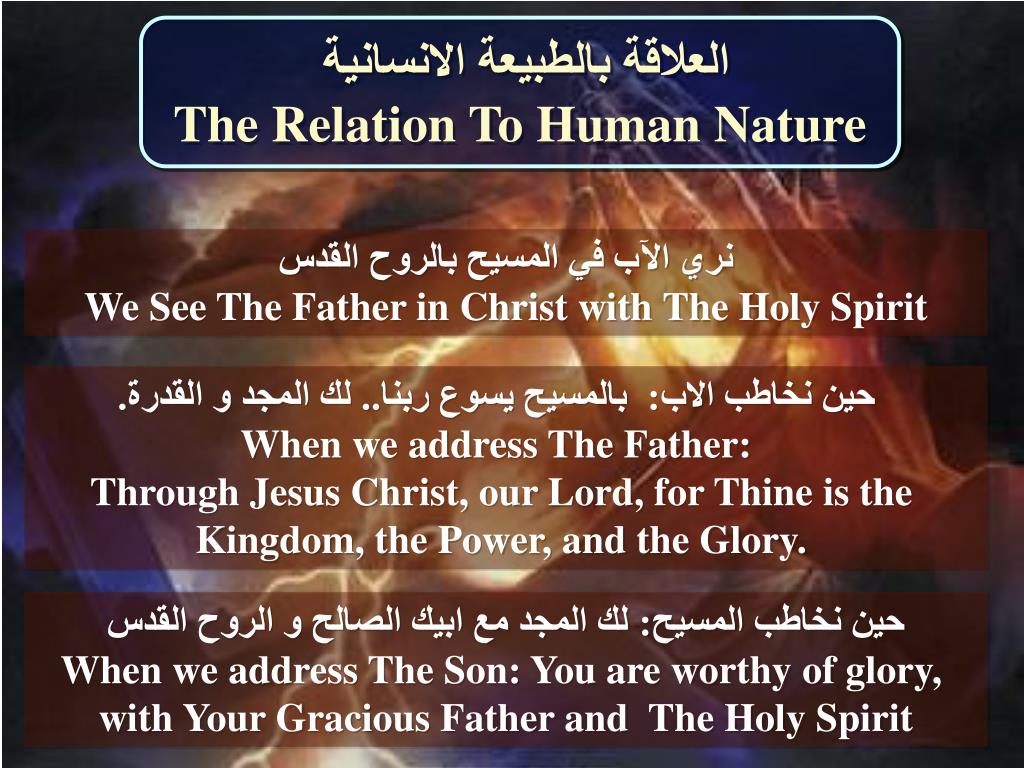 العلاقة بالطبيعة الانسانية
The Relation To Human Nature

نري الآب في المسيح بالروح القدس
We See The Father in Christ with The Holy Spirit

حين نخاطب الاب: بالمسيح يسوع ربنا.. لك المجد و القدرة.
When we address The Father:
Through Jesus Christ, our Lord, for Thine is the Kingdom, the Power, and the Glory.

حين نخاطب المسيح: لك المجد مع ابيك الصالح و الروح القدس
When we address The Son: You are worthy of glory, with Your Gracious Father and The Holy Spirit